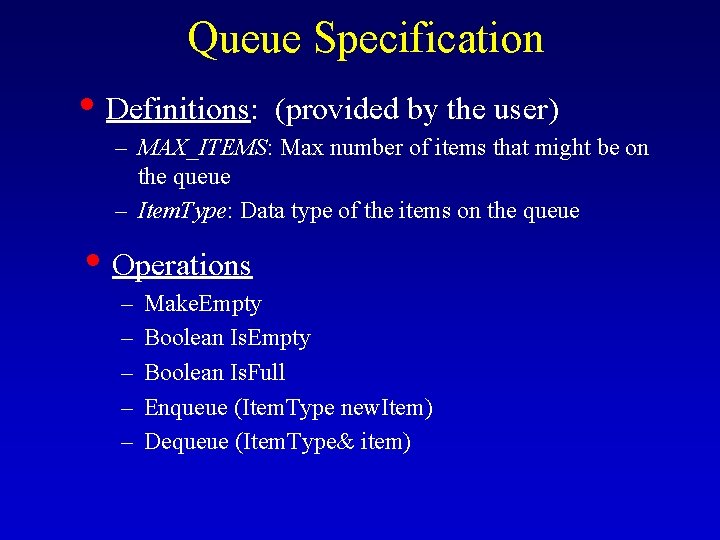 Queue Specification

• Definitions: (provided by the user)
– MAX_ITEMS: Max number of items that might be on the queue
– ItemType: Data type of the items on the queue

• Operations
– MakeEmpty
– Boolean IsEmpty
– Boolean IsFull
– Enqueue (ItemType newItem)
– Dequeue (ItemType& item)